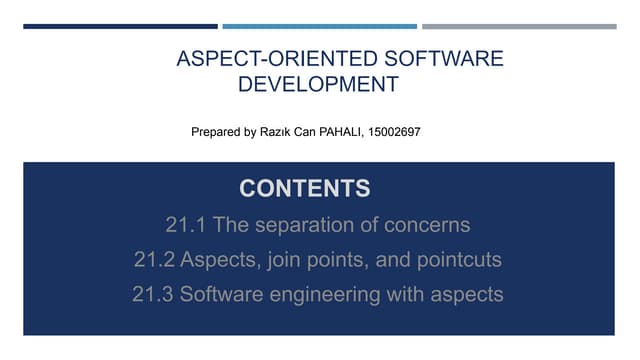 ASPECT-ORIENTED SOFTWARE DEVELOPMENT

Prepared by Razık Can PAHALI, 15002697

CONTENTS

21.1 The separation of concerns

21.2 Aspects, join points, and pointcuts

21.3 Software engineering with aspects